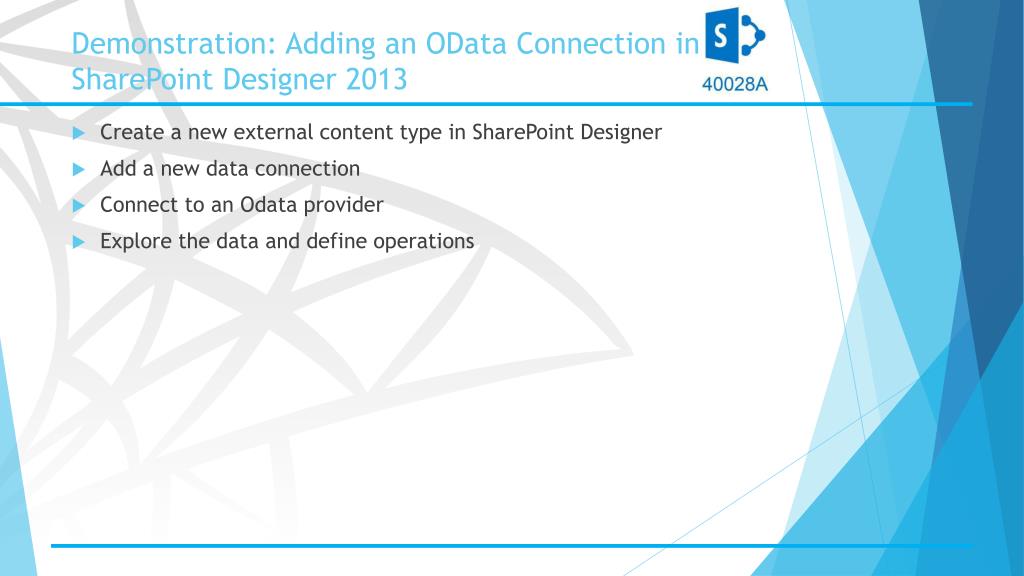 Demonstration: Adding an OData Connection in SharePoint Designer 2013

S

40028A

Create a new external content type in SharePoint Designer

Add a new data connection

Connect to an Odata provider

Explore the data and define operations